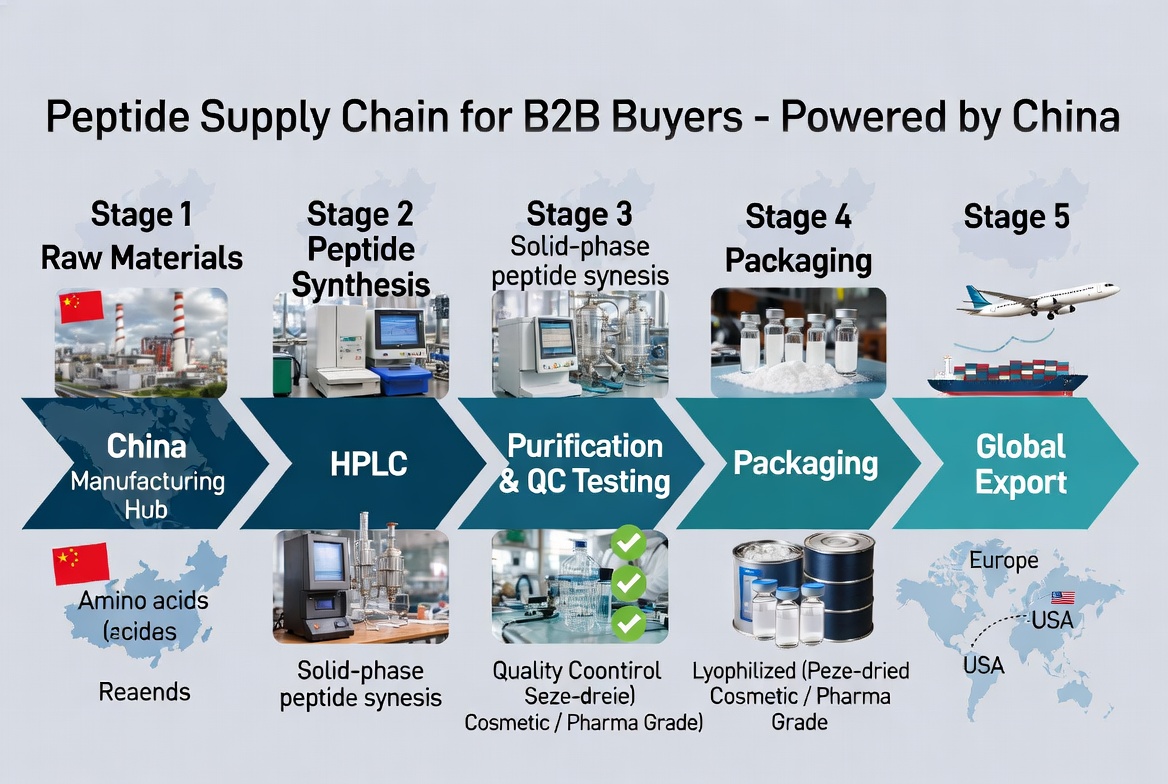 Peptide Supply Chain for B2B Buyers - Powered by China

Stage 1
Raw Materials

Stage 2
Peptide
Synthesis

Stage 3
Solid-phase
peptide synesis

Stage 4
Packaging

Stage 5

China
Manufacturing
Hub

HPLC

Purification
& QC Testing

Packaging

Global
Export

Amino acids
(acides

Reaends

Solid-phase
peptide synesis

Quality Coontirol
Seze-dreie)
Cosmetic / Pharma Grade)

Lyophilized (Peze-dried
Cosmetic / Pharma
Grade

Europe
USA
USA